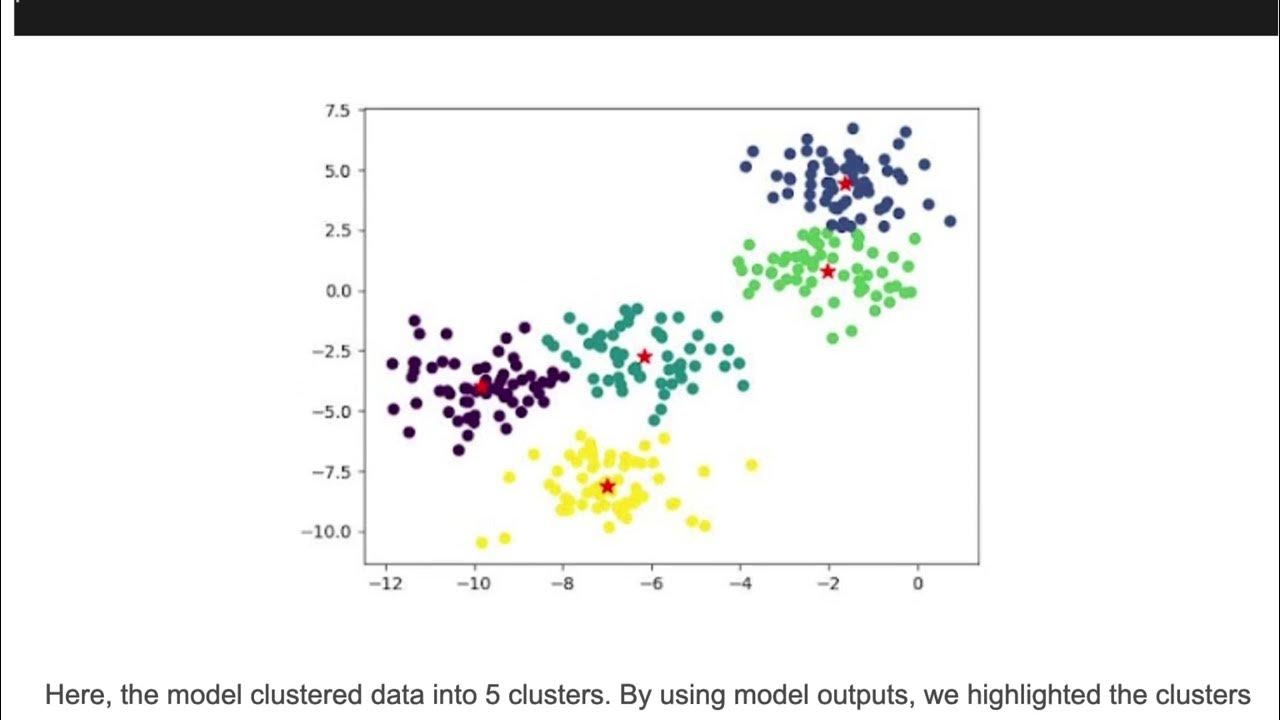 7.5
5.0
2.5
0.0
−2.5
−5.0
−7.5
−10.0
−12
−10
−8
−6
−4
−2
0

Here, the model clustered data into 5 clusters. By using model outputs, we highlighted the clusters